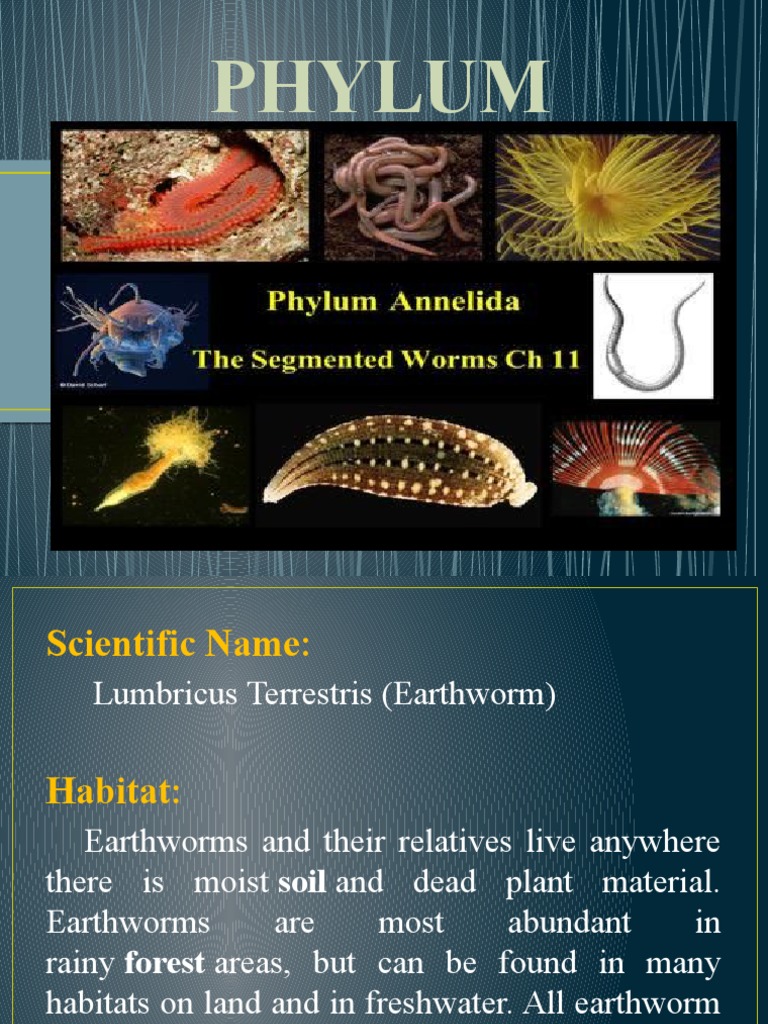 PHYLUM

Phylum Annelida
The Segmented Worms Ch 11

Scientific Name:

Lumbricus Terrestris (Earthworm)

Habitat:

Earthworms and their relatives live anywhere there is moist soil and dead plant material. Earthworms are most abundant in rainy forest areas, but can be found in many habitats on land and in freshwater. All earthworm